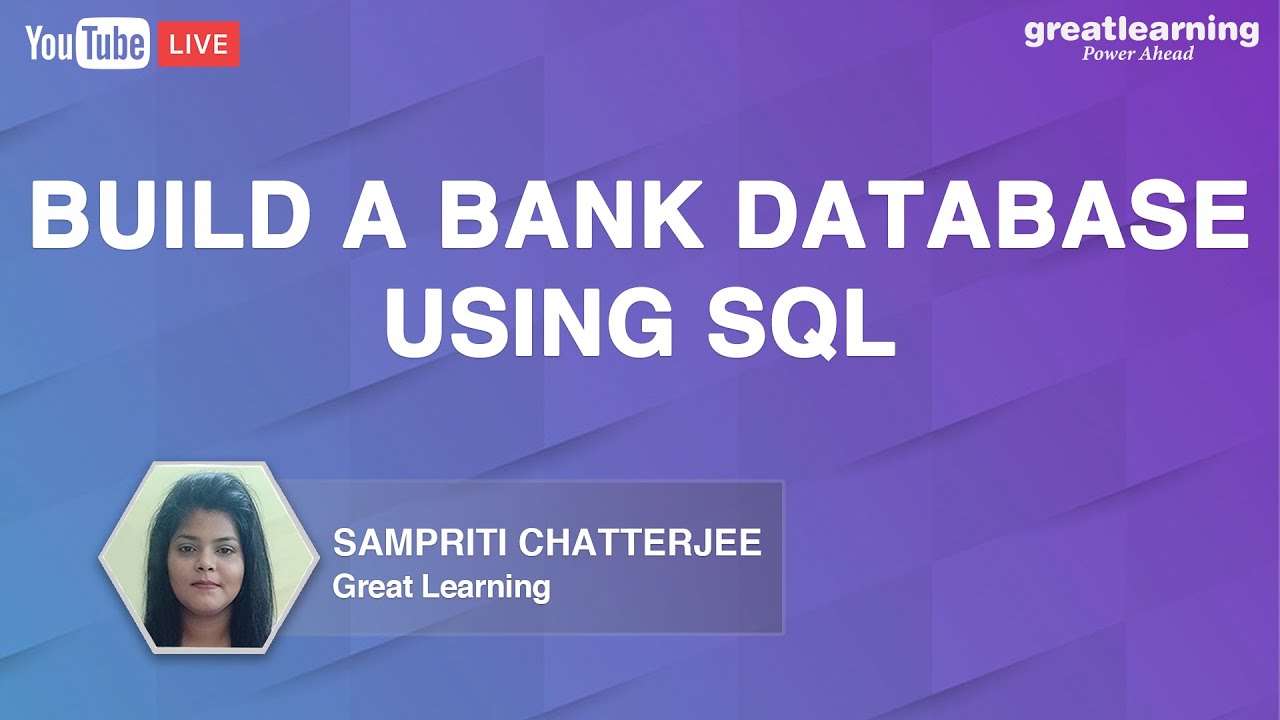 YouTube LIVE

greatlearning
Power Ahead

BUILD A BANK DATABASE USING SQL

SAMPRITI CHATTERJEE
Great Learning